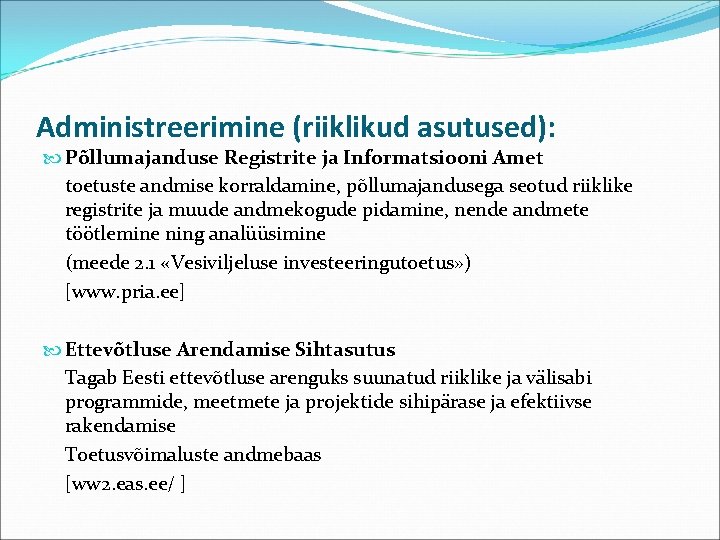 Administreerimine (riiklikud asutused):

Põllumajanduse Registrite ja Informatsiooni Amet

toetuste andmise korraldamine, põllumajandusega seotud riiklike registrite ja muude andmekogude pidamine, nende andmete töötlemine ning analüüsimine

(meede 2.1 «Vesiviljeluse investeeringutoetus»)

[www.pria.ee]

Ettevõtluse Arendamise Sihtasutus

Tagab Eesti ettevõtluse arenguks suunatud riiklike ja välisabi programmide, meetmete ja projektide sihipärase ja efektiivse rakendamise

Toetusvõimaluste andmebaas

[ww2.eas.ee/ ]